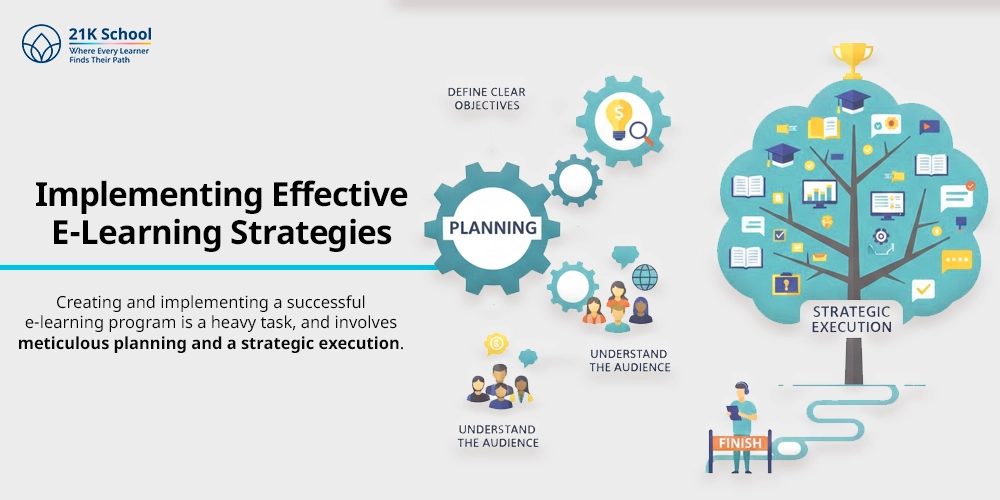 21K School
Where Every Learner
Finds Their Path

Implementing Effective E-Learning Strategies

Creating and implementing a successful e-learning program is a heavy task, and involves meticulous planning and a strategic execution.

DEFINE CLEAR OBJECTIVES

PLANNING

UNDERSTAND THE AUDIENCE

UNDERSTAND THE AUDIENCE

STRATEGIC EXECUTION

FINISH